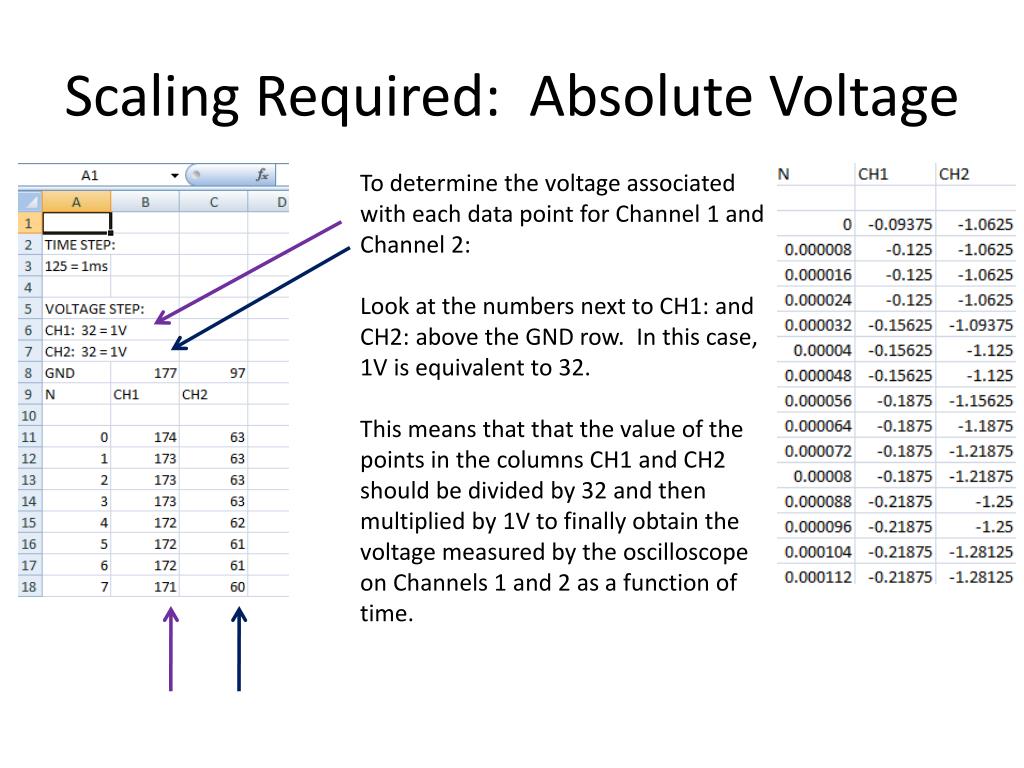 Scaling Required: Absolute Voltage

A1 $f_x$

| | A | B | C | D |
|---|---|---|---|---|
| 1 | | | | |
| 2 | TIME STEP: | | | |
| 3 | 125 = 1ms | | | |
| 4 | | | | |
| 5 | VOLTAGE STEP: | | | |
| 6 | CH1: 32 = 1V | | | |
| 7 | CH2: 32 = 1V | | | |
| 8 | GND | 177 | 97 | |
| 9 | N | CH1 | CH2 | |
| 10 | | | | |
| 11 | 0 | 174 | 63 | |
| 12 | 1 | 173 | 63 | |
| 13 | 2 | 173 | 63 | |
| 14 | 3 | 173 | 63 | |
| 15 | 4 | 172 | 62 | |
| 16 | 5 | 172 | 61 | |
| 17 | 6 | 172 | 61 | |
| 18 | 7 | 171 | 60 | |

To determine the voltage associated with each data point for Channel 1 and Channel 2:

Look at the numbers next to CH1: and CH2: above the GND row. In this case, 1V is equivalent to 32.

This means that that the value of the points in the columns CH1 and CH2 should be divided by 32 and then multiplied by 1V to finally obtain the voltage measured by the oscilloscope on Channels 1 and 2 as a function of time.

| N | CH1 | CH2 |
|---|---|---|
| | | |
| 0 | -0.09375 | -1.0625 |
| 0.000008 | -0.125 | -1.0625 |
| 0.000016 | -0.125 | -1.0625 |
| 0.000024 | -0.125 | -1.0625 |
| 0.000032 | -0.15625 | -1.09375 |
| 0.00004 | -0.15625 | -1.125 |
| 0.000048 | -0.15625 | -1.125 |
| 0.000056 | -0.1875 | -1.15625 |
| 0.000064 | -0.1875 | -1.1875 |
| 0.000072 | -0.1875 | -1.21875 |
| 0.00008 | -0.1875 | -1.21875 |
| 0.000088 | -0.21875 | -1.25 |
| 0.000096 | -0.21875 | -1.25 |
| 0.000104 | -0.21875 | -1.28125 |
| 0.000112 | -0.21875 | -1.28125 |